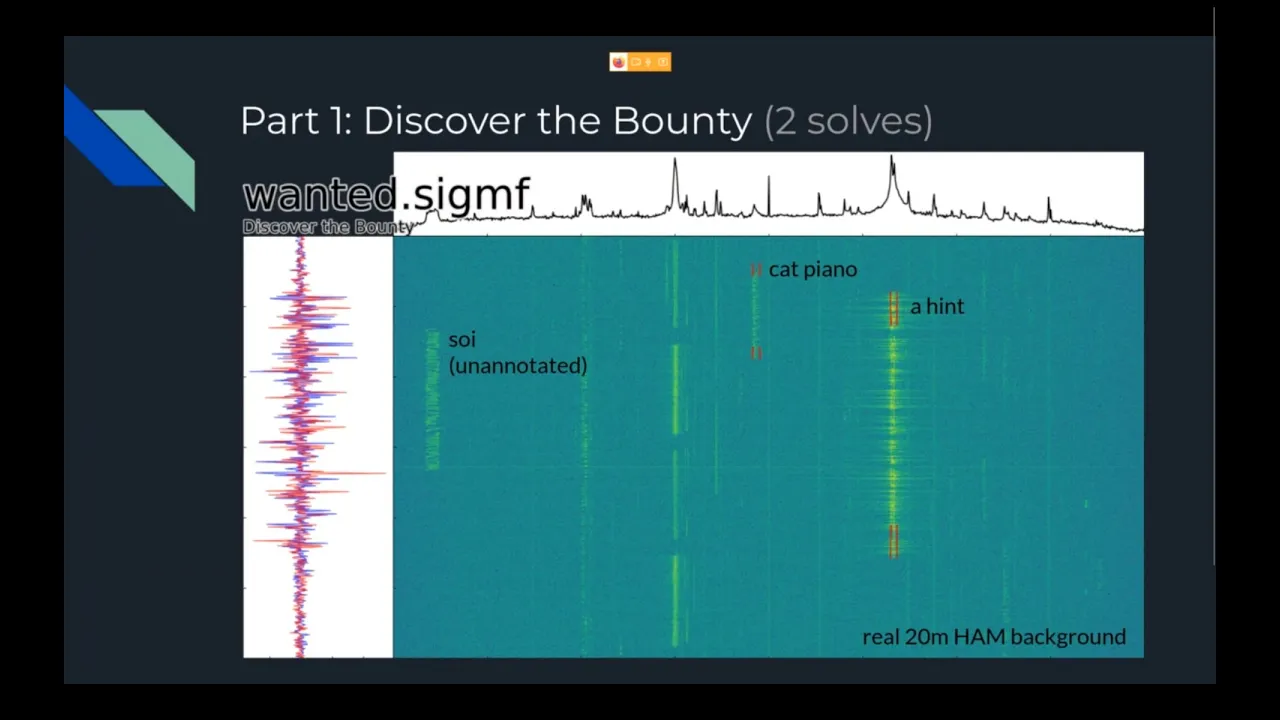 Part 1: Discover the Bounty (2 solves)

wanted.sigmf
Discover the Bounty

cat piano

a hint

soi
(unannotated)

real 20m HAM background